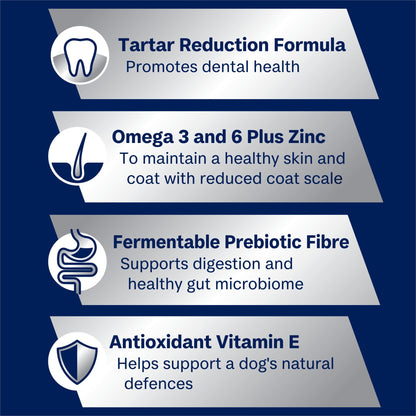 Tartar Reduction Formula
Promotes dental health

Omega 3 and 6 Plus Zinc
To maintain a healthy skin and coat with reduced coat scale

Fermentable Prebiotic Fibre
Supports digestion and healthy gut microbiome

Antioxidant Vitamin E
Helps support a dog's natural defences